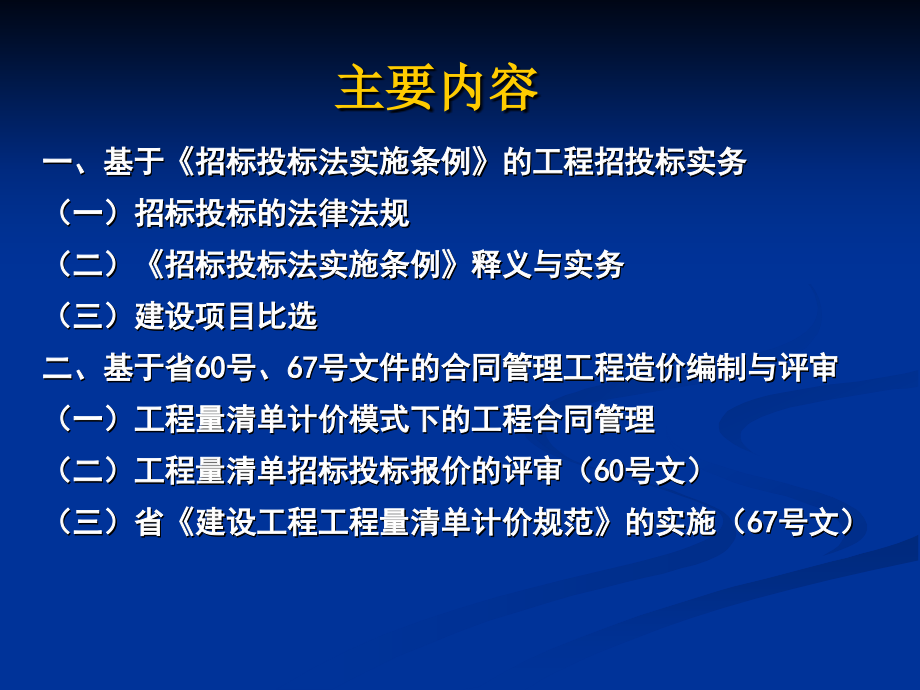 主要内容

一、基于《招标投标法实施条例》的工程招投标实务

（一）招标投标的法律法规

（二）《招标投标法实施条例》释义与实务

（三）建设项目比选

二、基于省60号、67号文件的合同管理工程造价编制与评审

（一）工程量清单计价模式下的工程合同管理

（二）工程量清单招标投标报价的评审（60号文）

（三）省《建设工程工程量清单计价规范》的实施（67号文）